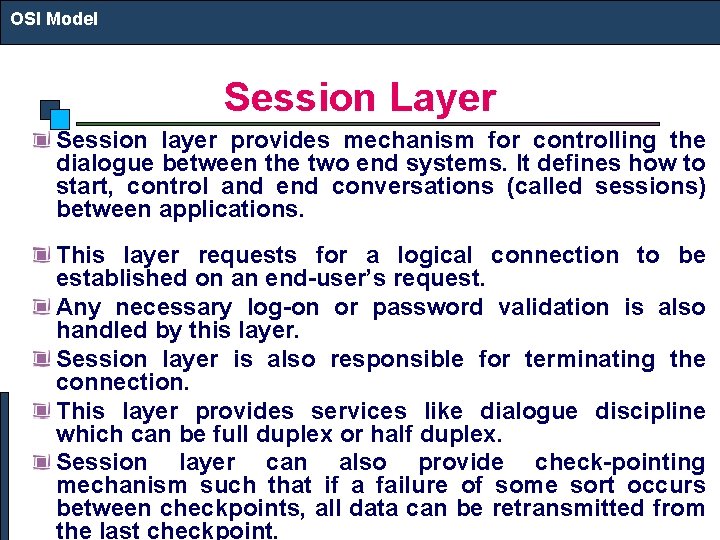 OSI Model

Session Layer

Session layer provides mechanism for controlling the dialogue between the two end systems. It defines how to start, control and end conversations (called sessions) between applications.

This layer requests for a logical connection to be established on an end-user's request.

Any necessary log-on or password validation is also handled by this layer.

Session layer is also responsible for terminating the connection.

This layer provides services like dialogue discipline which can be full duplex or half duplex.

Session layer can also provide check-pointing mechanism such that if a failure of some sort occurs between checkpoints, all data can be retransmitted from the last checkpoint.